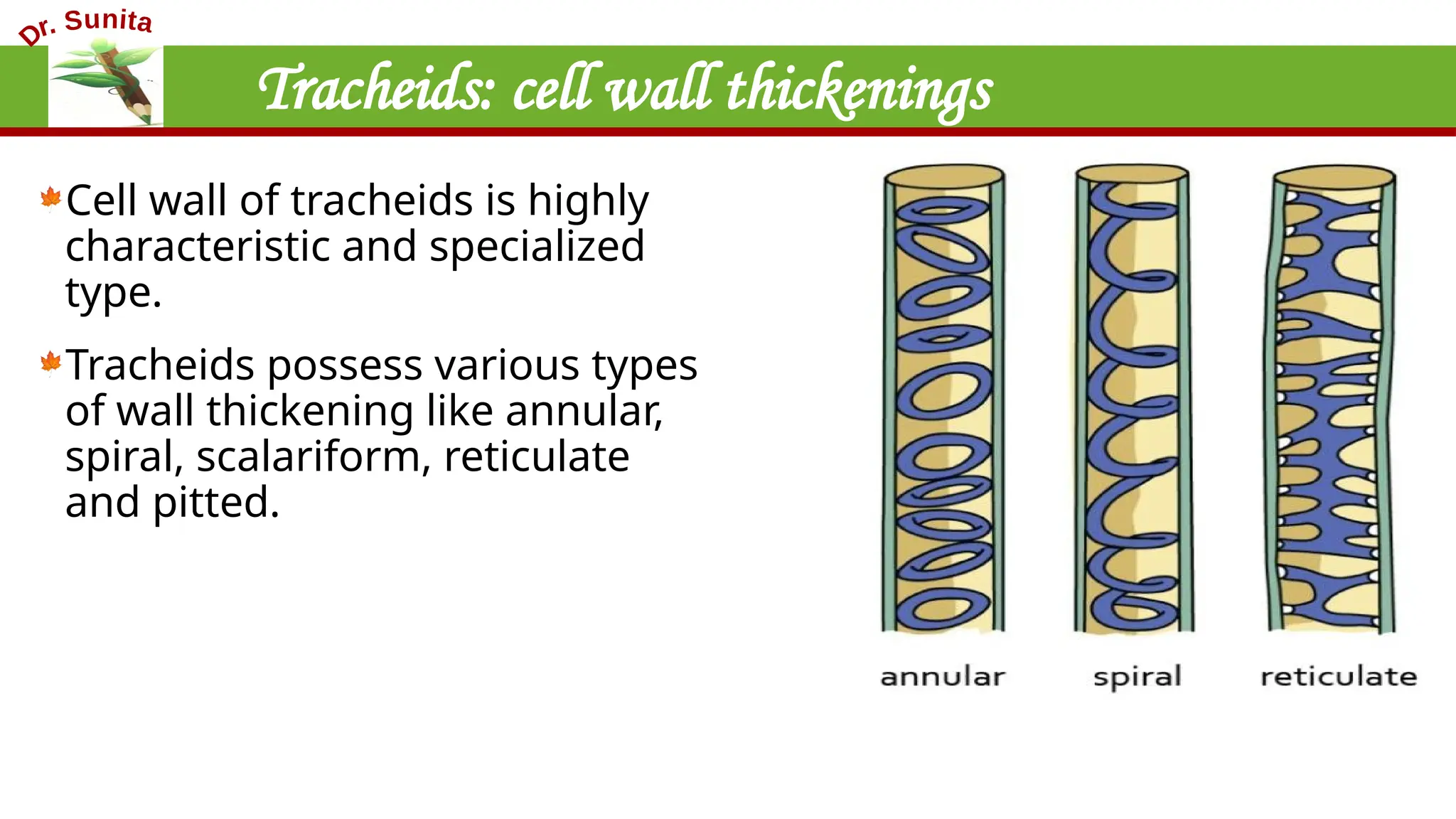 Dr. Sunita

Tracheids: cell wall thickenings

Cell wall of tracheids is highly characteristic and specialized type.

Tracheids possess various types of wall thickening like annular, spiral, scalariform, reticulate and pitted.

annular

spiral

reticulate